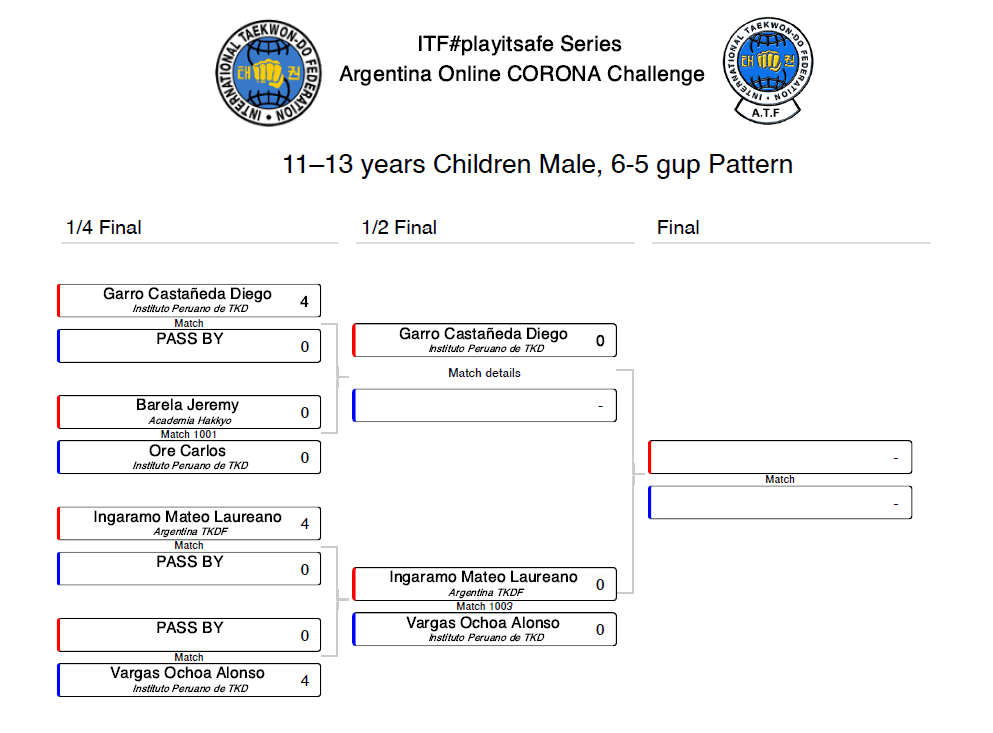 INTERNATIONAL TAEKWON-DO FEDERATION
태권

ITF#playitsafe Series
Argentina Online CORONA Challenge

INTERNATIONAL TAEKWON-DO FEDERATION
태권
A.T.F

11–13 years Children Male, 6-5 gup Pattern

1/4 Final

Garro Castañeda Diego
Instituto Peruano de TKD
4
Match
PASS BY
0

Barela Jeremy
Academia Hakkyo
0
Match 1001
Ore Carlos
Instituto Peruano de TKD
0

Ingaramo Mateo Laureano
Argentina TKDF
4
Match
PASS BY
0

PASS BY
0
Match
Vargas Ochoa Alonso
Instituto Peruano de TKD
4

1/2 Final

Garro Castañeda Diego
Instituto Peruano de TKD
0
Match details
-

Ingaramo Mateo Laureano
Argentina TKDF
0
Match 1003
Vargas Ochoa Alonso
Instituto Peruano de TKD
0

Final

-
Match
-